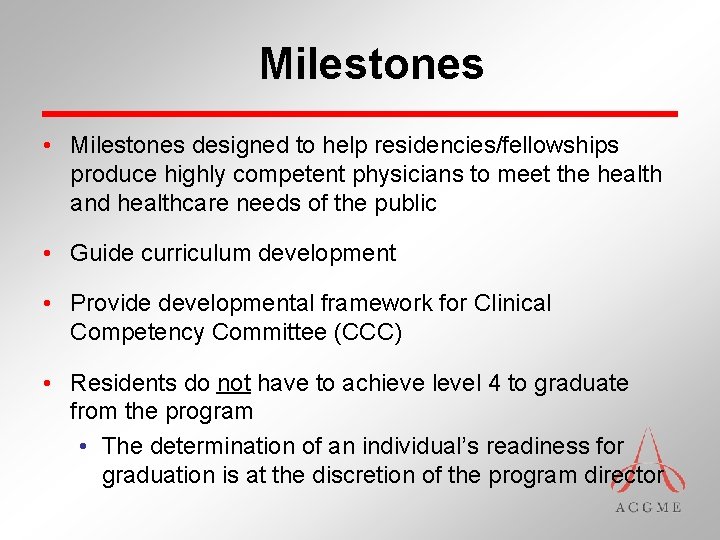 Milestones

• Milestones designed to help residencies/fellowships produce highly competent physicians to meet the health and healthcare needs of the public

• Guide curriculum development

• Provide developmental framework for Clinical Competency Committee (CCC)

• Residents do not have to achieve level 4 to graduate from the program
  • The determination of an individual's readiness for graduation is at the discretion of the program director

ACGME